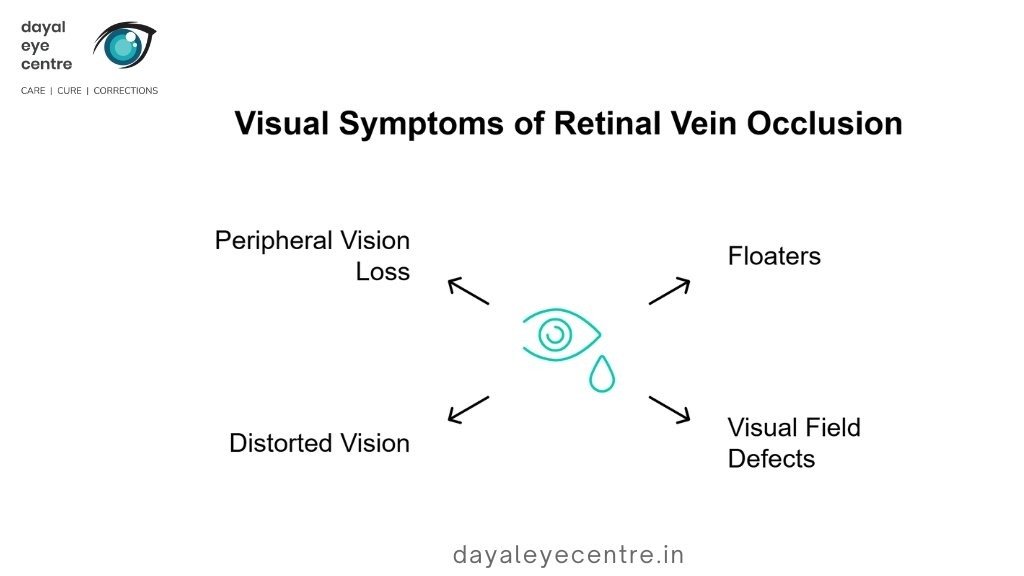 dayal
eye
centre
CARE | CURE | CORRECTIONS

Visual Symptoms of Retinal Vein Occlusion

Peripheral Vision Loss

Floaters

Distorted Vision

Visual Field Defects

dayaleyecentre.in